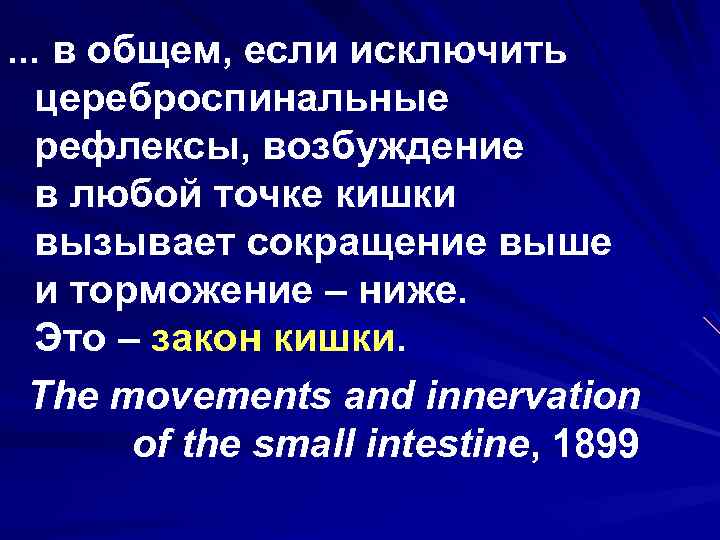 ... в общем, если исключить цереброспинальные рефлексы, возбуждение в любой точке кишки вызывает сокращение выше и торможение – ниже. Это – закон кишки.

The movements and innervation of the small intestine, 1899